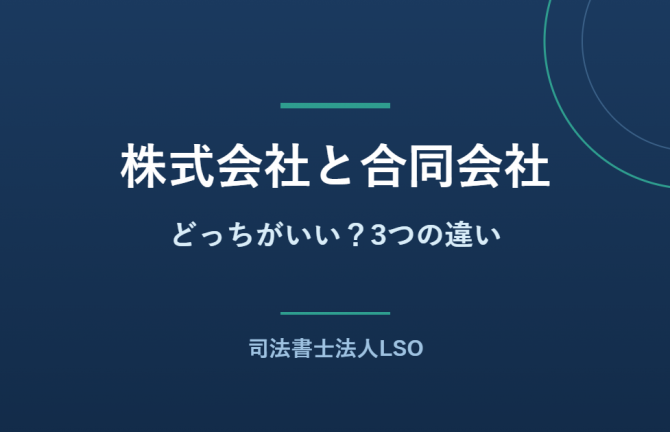 株式会社と合同会社

どっちがいい？3つの違い

司法書士法人LSO